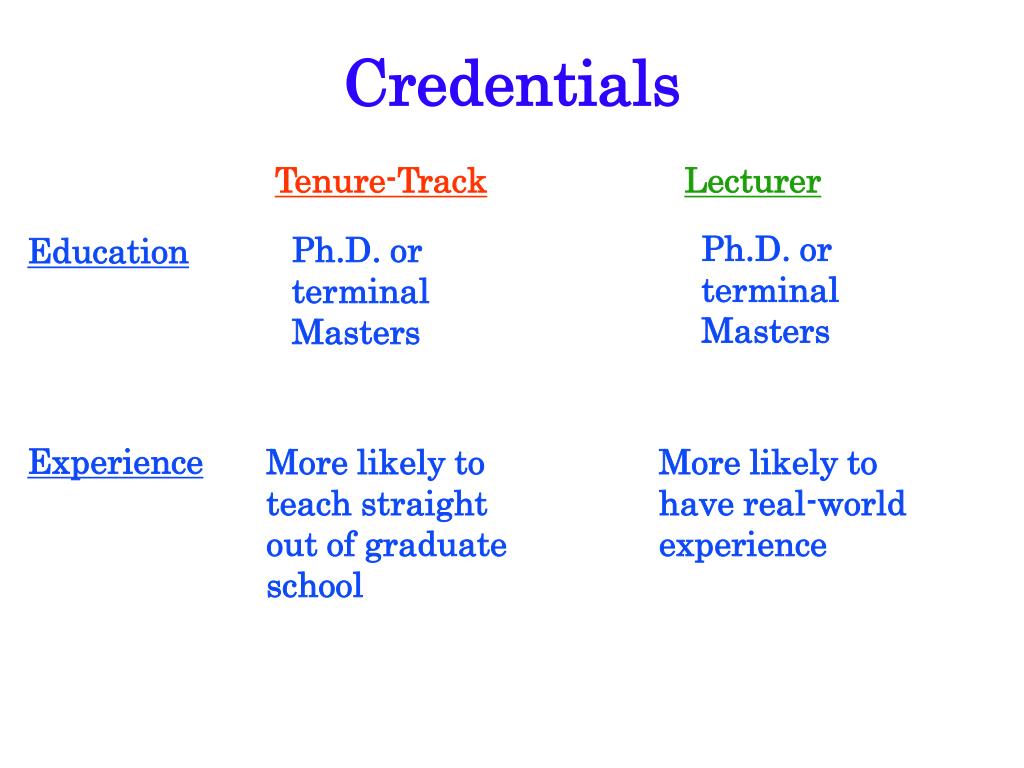 Credentials

|  | Tenure-Track | Lecturer |
|---|---|---|
| Education | Ph.D. or terminal Masters | Ph.D. or terminal Masters |
| Experience | More likely to teach straight out of graduate school | More likely to have real-world experience |